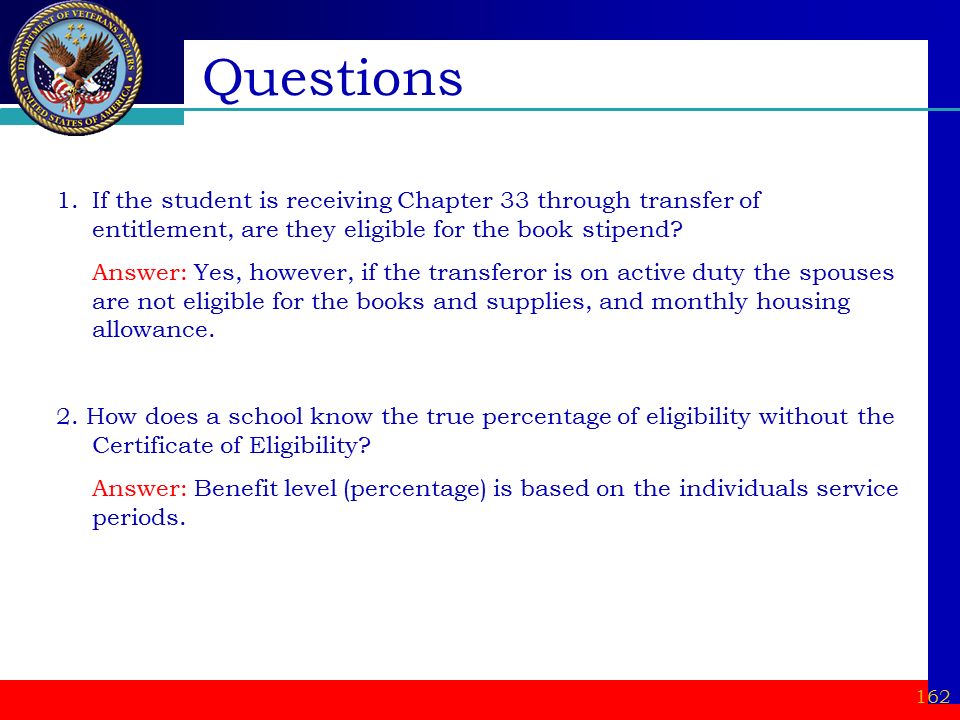 DEPARTMENT OF VETERANS AFFAIRS
UNITED STATES OF AMERICA

Questions

1. If the student is receiving Chapter 33 through transfer of entitlement, are they eligible for the book stipend?

Answer: Yes, however, if the transferor is on active duty the spouses are not eligible for the books and supplies, and monthly housing allowance.

2. How does a school know the true percentage of eligibility without the Certificate of Eligibility?

Answer: Benefit level (percentage) is based on the individuals service periods.

162